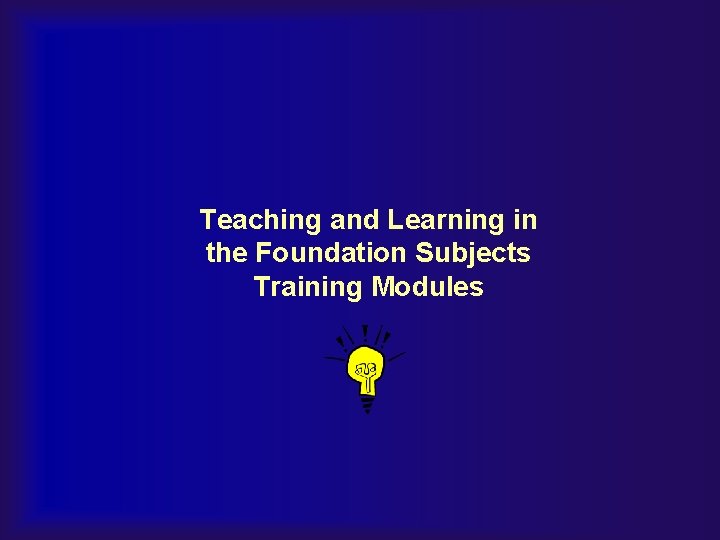 Teaching and Learning in the Foundation Subjects Training Modules